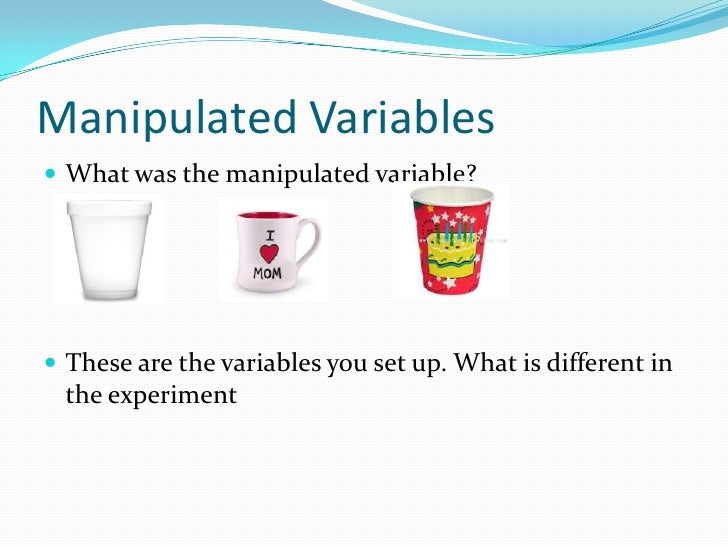 Manipulated Variables

What was the manipulated variable?

I MOM

These are the variables you set up. What is different in the experiment